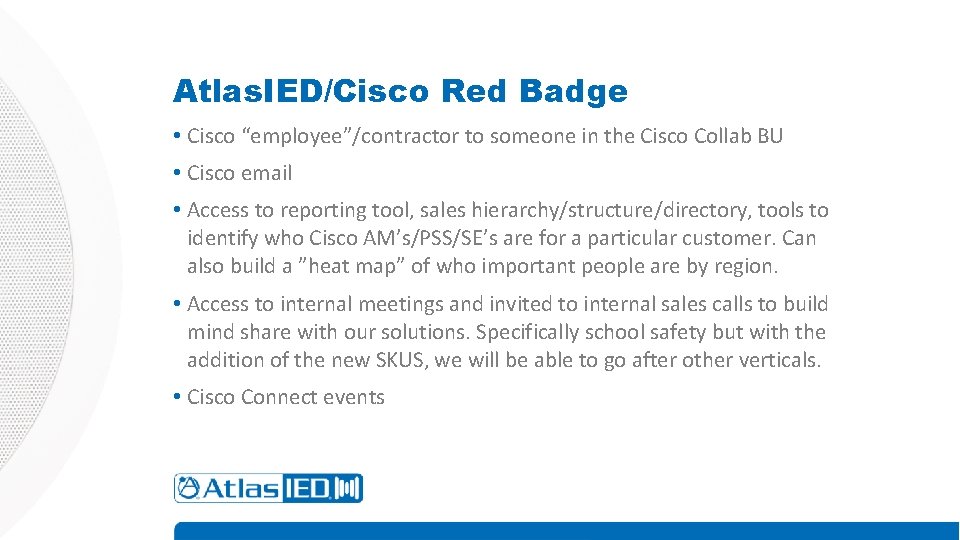 AtlasIED/Cisco Red Badge

• Cisco “employee”/contractor to someone in the Cisco Collab BU

• Cisco email

• Access to reporting tool, sales hierarchy/structure/directory, tools to identify who Cisco AM’s/PSS/SE’s are for a particular customer. Can also build a ”heat map” of who important people are by region.

• Access to internal meetings and invited to internal sales calls to build mind share with our solutions. Specifically school safety but with the addition of the new SKUS, we will be able to go after other verticals.

• Cisco Connect events

AtlasIED